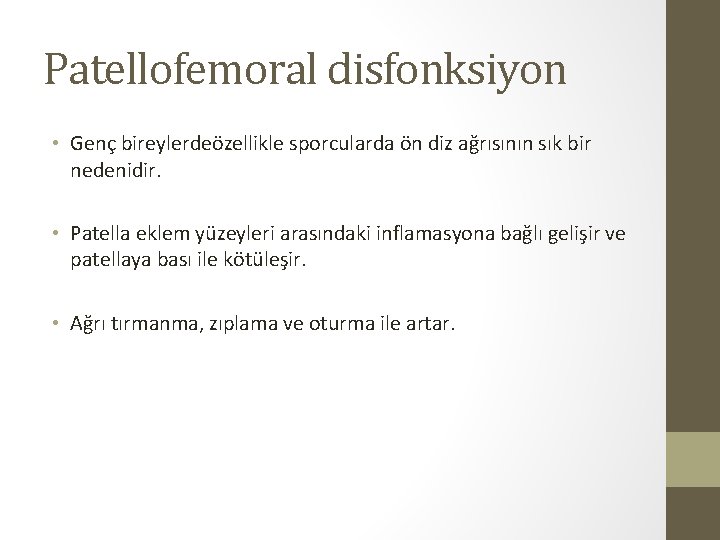 Patellofemoral disfonksiyon

• Genç bireylerdeözellikle sporcularda ön diz ağrısının sık bir nedenidir.

• Patella eklem yüzeyleri arasındaki inflamasyona bağlı gelişir ve patellaya bası ile kötüleşir.

• Ağrı tırmanma, zıplama ve oturma ile artar.